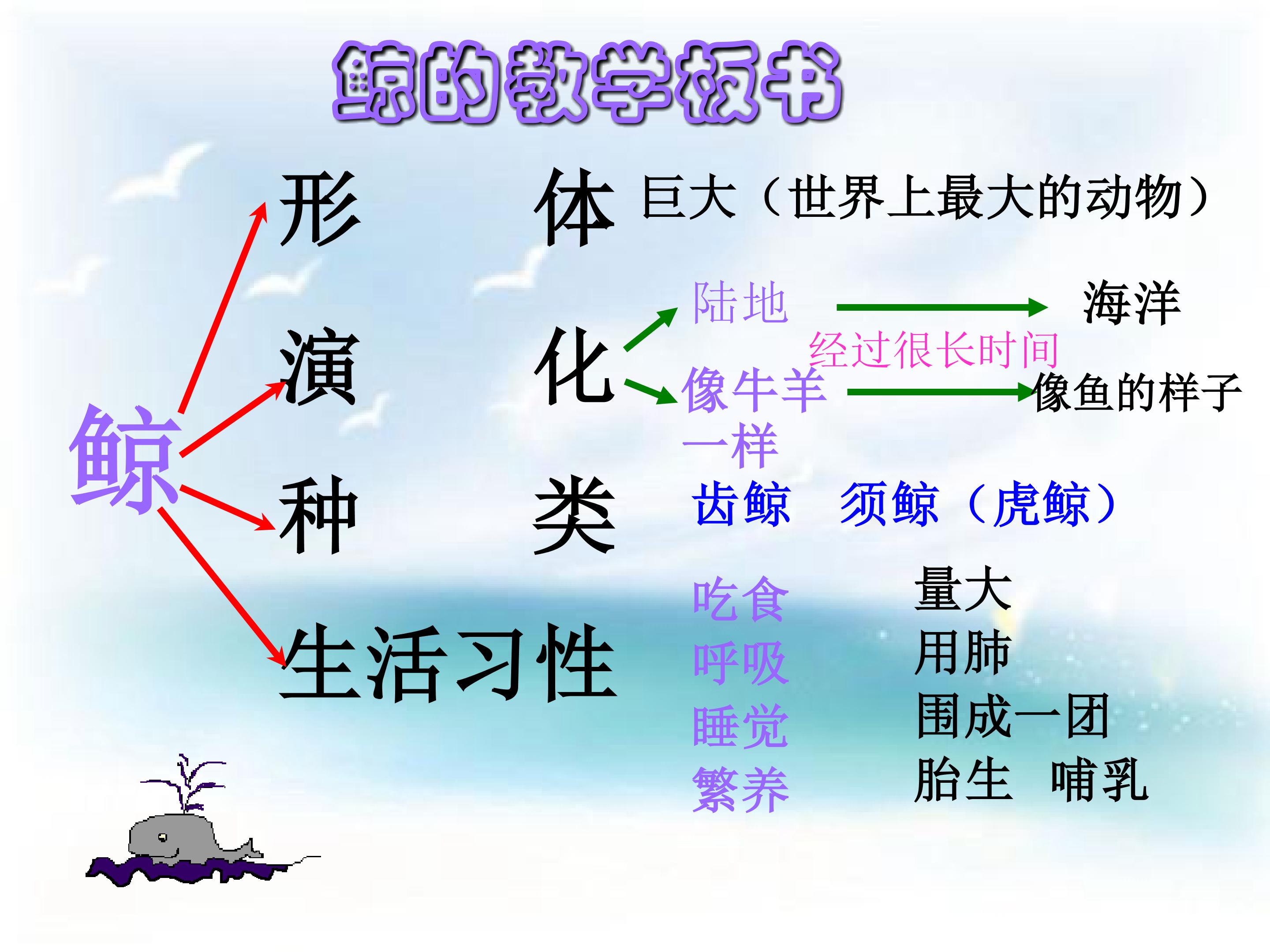 鲸的教学板书

鲸

形 体 巨大（世界上最大的动物）

演 化 陆地 海洋
经过很长时间
像牛羊一样 像鱼的样子

种 类 齿鲸 须鲸（虎鲸）

生活习性
吃食 量大
呼吸 用肺
睡觉 围成一团
繁养 胎生 哺乳